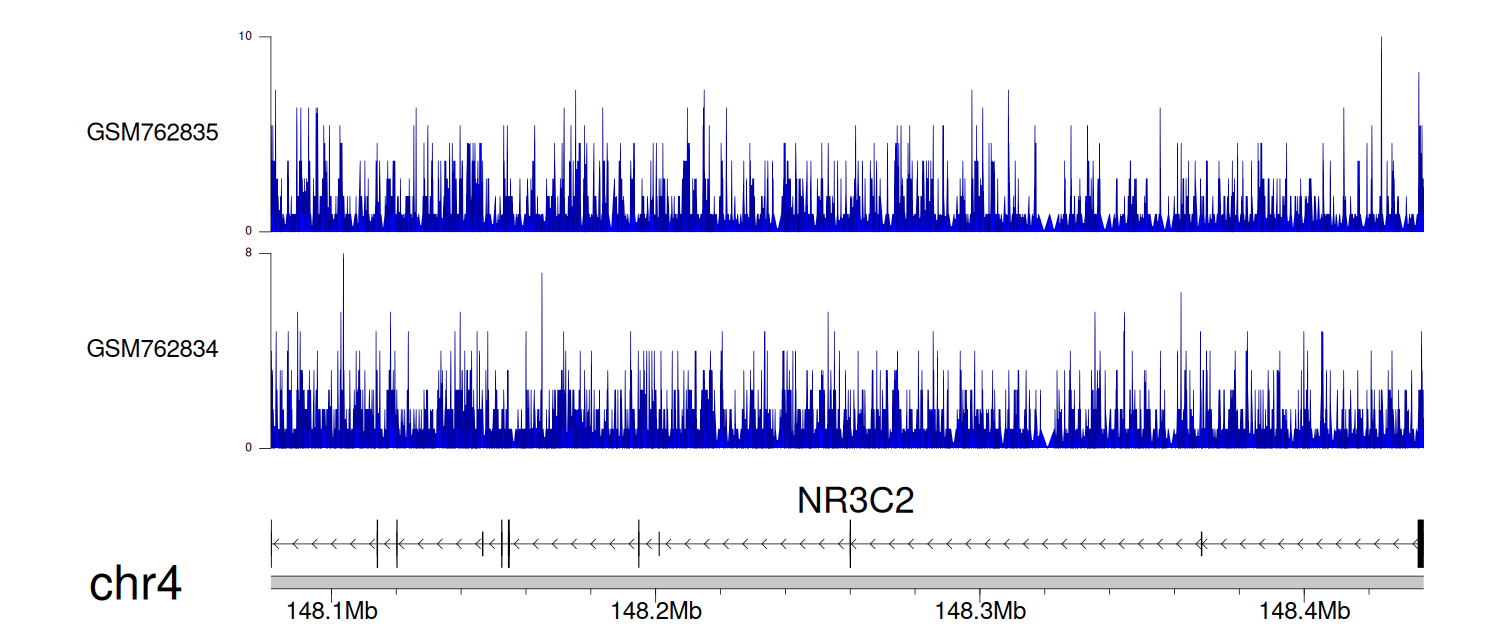 10
GSM762835
0
8
GSM762834
0
NR3C2
chr4
148.1Mb
148.2Mb
148.3Mb
148.4Mb